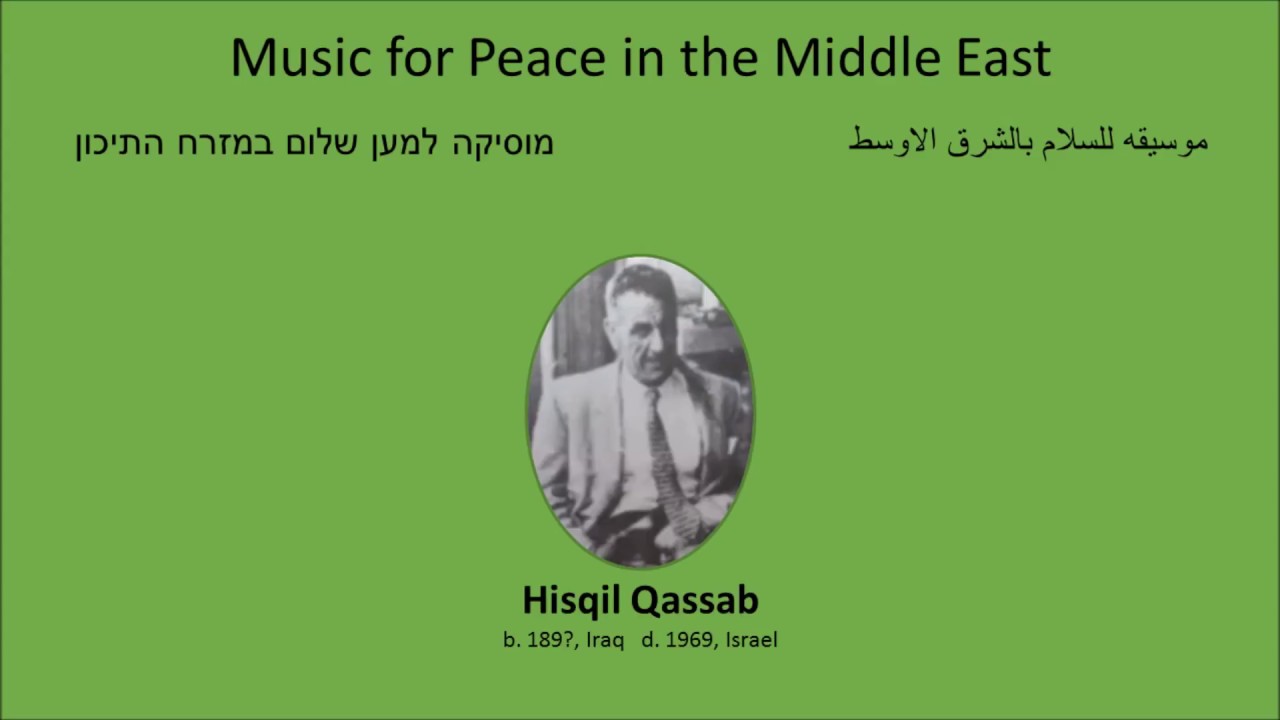 Music for Peace in the Middle East

מוסיקה למען שלום במזרח התיכון

موسيقه للسلام بالشرق الاوسط

Hisqil Qassab

b. 189?, Iraq d. 1969, Israel